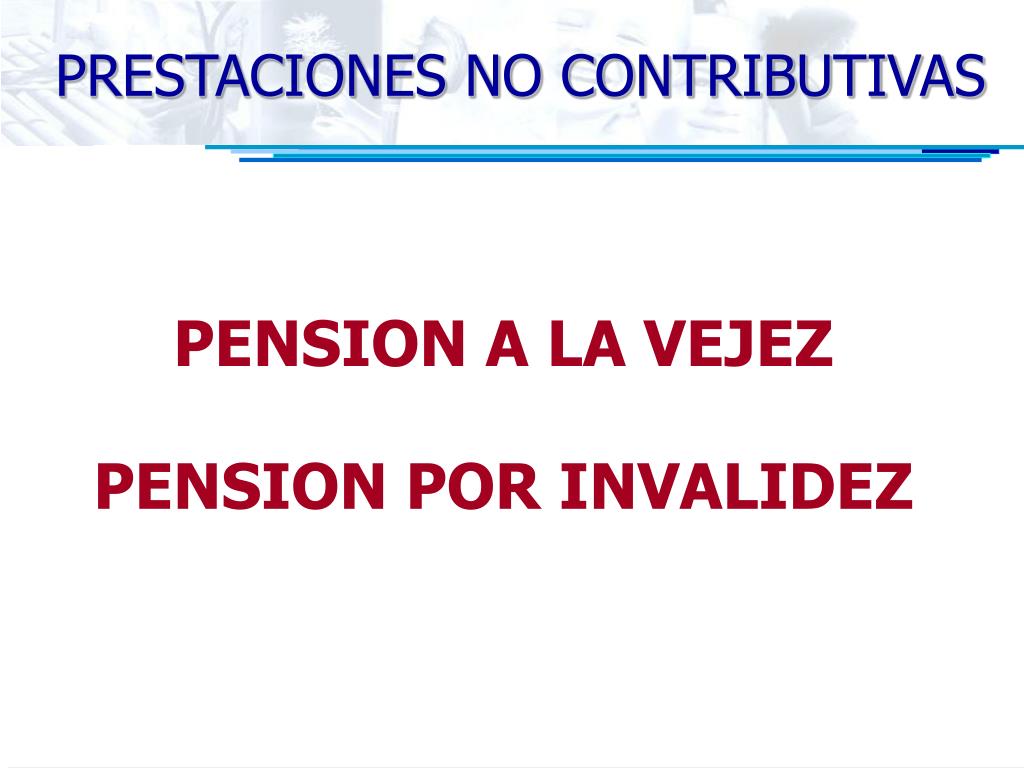 PRESTACIONES NO CONTRIBUTIVAS

PENSION A LA VEJEZ

PENSION POR INVALIDEZ